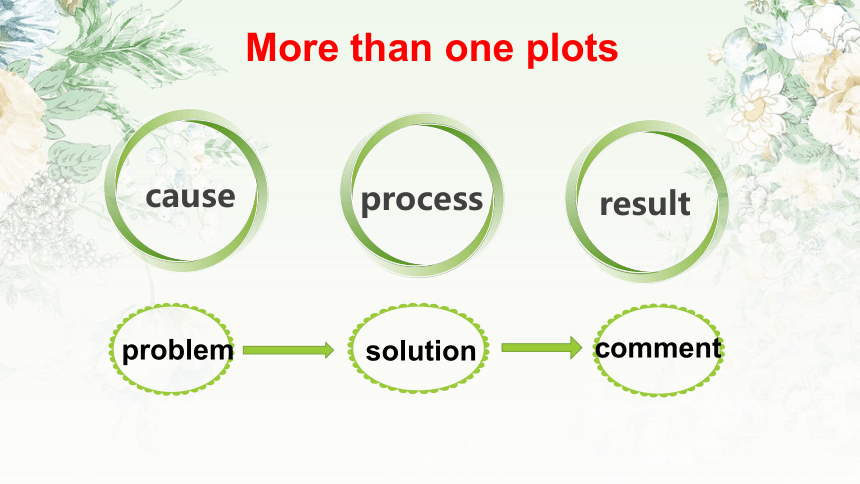 More than one plots

cause

process

result

problem

solution

comment